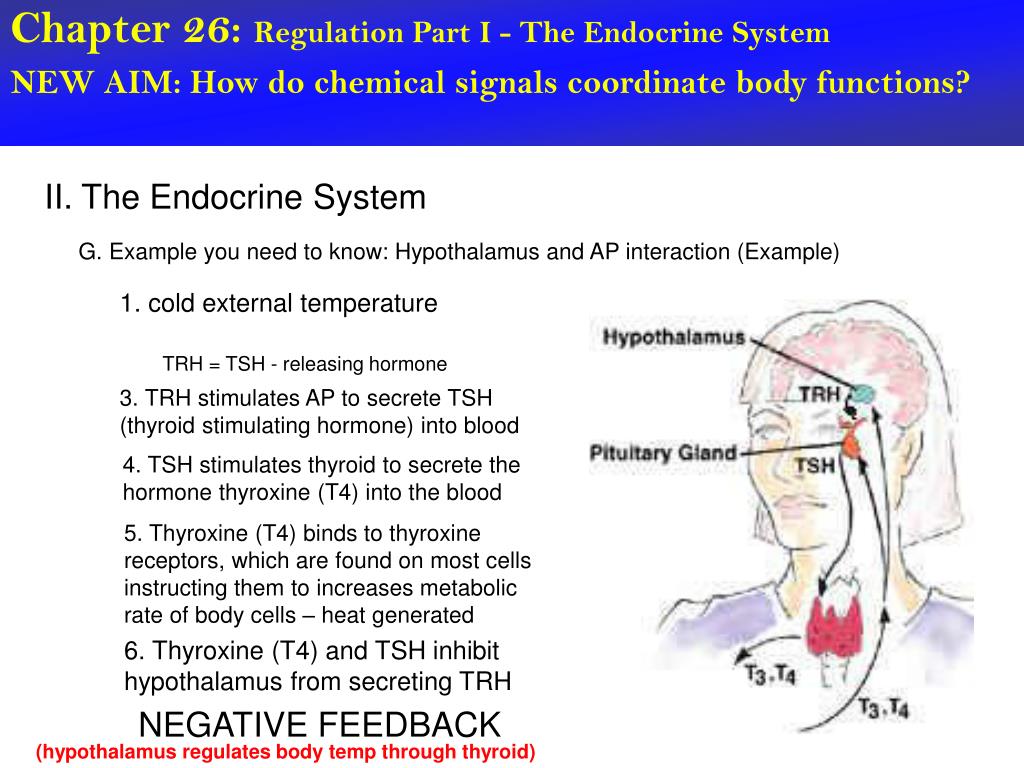 Chapter 26: Regulation Part I - The Endocrine System
NEW AIM: How do chemical signals coordinate body functions?

II. The Endocrine System

G. Example you need to know: Hypothalamus and AP interaction (Example)

1. cold external temperature

TRH = TSH - releasing hormone

3. TRH stimulates AP to secrete TSH (thyroid stimulating hormone) into blood

4. TSH stimulates thyroid to secrete the hormone thyroxine (T4) into the blood

5. Thyroxine (T4) binds to thyroxine receptors, which are found on most cells instructing them to increases metabolic rate of body cells – heat generated

6. Thyroxine (T4) and TSH inhibit hypothalamus from secreting TRH

NEGATIVE FEEDBACK
(hypothalamus regulates body temp through thyroid)

Hypothalamus
TRH
Pituitary Gland
TSH
$T_3, T_4$
$T_3, T_4$